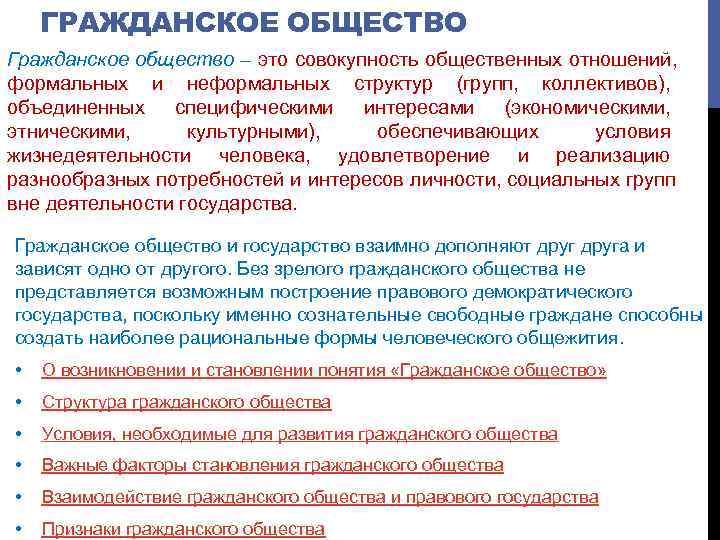 ГРАЖДАНСКОЕ ОБЩЕСТВО

Гражданское общество – это совокупность общественных отношений, формальных и неформальных структур (групп, коллективов), объединенных специфическими интересами (экономическими, этническими, культурными), обеспечивающих условия жизнедеятельности человека, удовлетворение и реализацию разнообразных потребностей и интересов личности, социальных групп вне деятельности государства.

Гражданское общество и государство взаимно дополняют друг друга и зависят одно от другого. Без зрелого гражданского общества не представляется возможным построение правового демократического государства, поскольку именно сознательные свободные граждане способны создать наиболее рациональные формы человеческого общежития.

• О возникновении и становлении понятия «Гражданское общество»
• Структура гражданского общества
• Условия, необходимые для развития гражданского общества
• Важные факторы становления гражданского общества
• Взаимодействие гражданского общества и правового государства
• Признаки гражданского общества